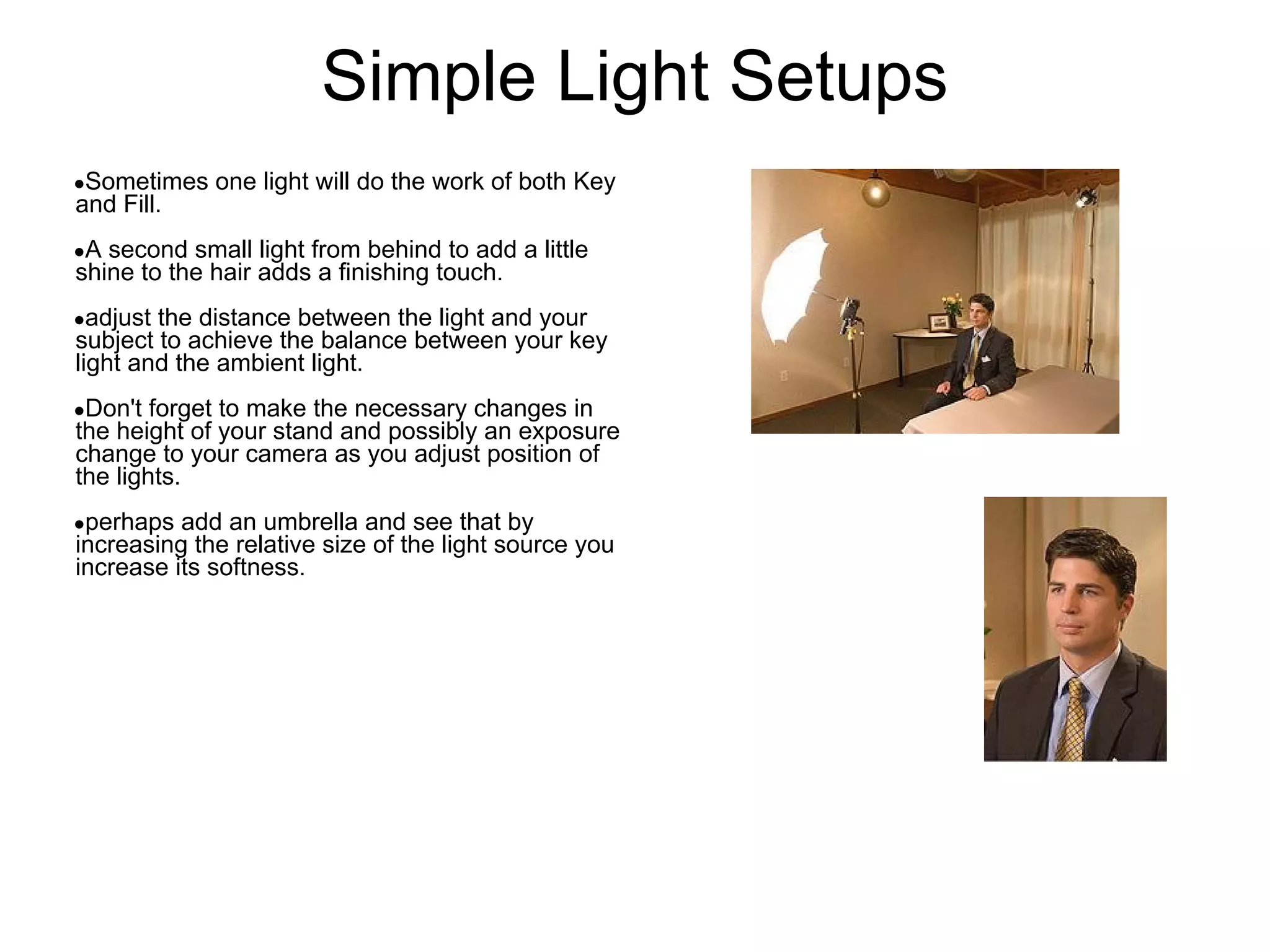 Simple Light Setups

•Sometimes one light will do the work of both Key and Fill.

•A second small light from behind to add a little shine to the hair adds a finishing touch.

•adjust the distance between the light and your subject to achieve the balance between your key light and the ambient light.

•Don't forget to make the necessary changes in the height of your stand and possibly an exposure change to your camera as you adjust position of the lights.

•perhaps add an umbrella and see that by increasing the relative size of the light source you increase its softness.